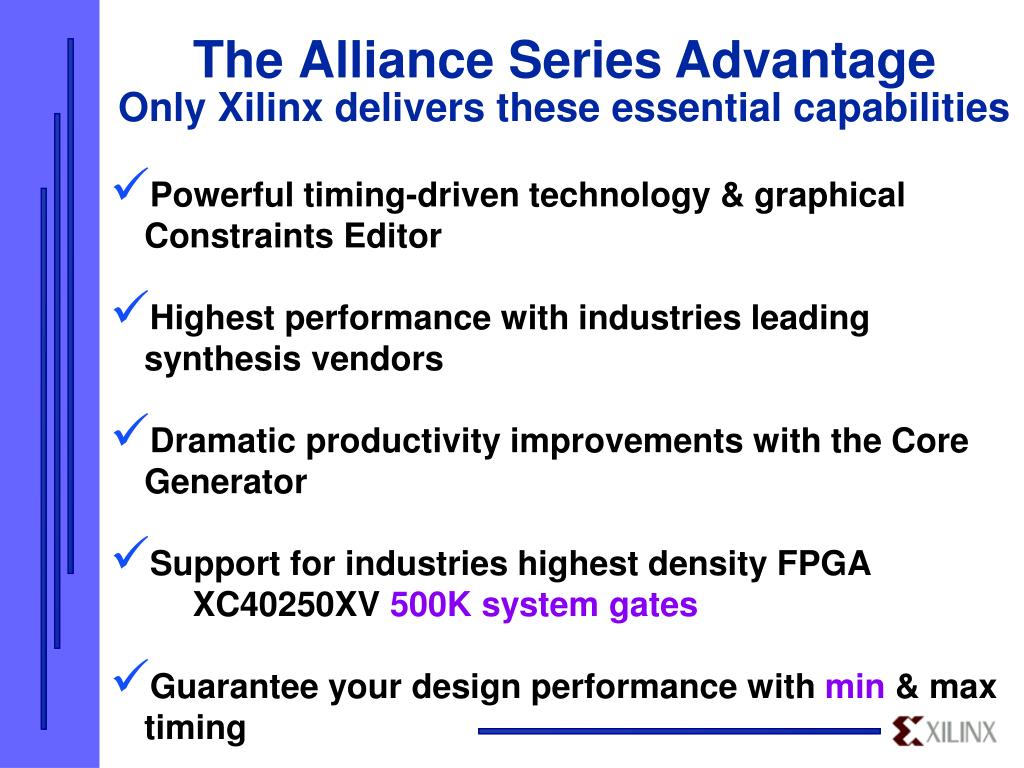 The Alliance Series Advantage
Only Xilinx delivers these essential capabilities

✓Powerful timing-driven technology & graphical Constraints Editor

✓Highest performance with industries leading synthesis vendors

✓Dramatic productivity improvements with the Core Generator

✓Support for industries highest density FPGA XC40250XV 500K system gates

✓Guarantee your design performance with min & max timing

XILINX